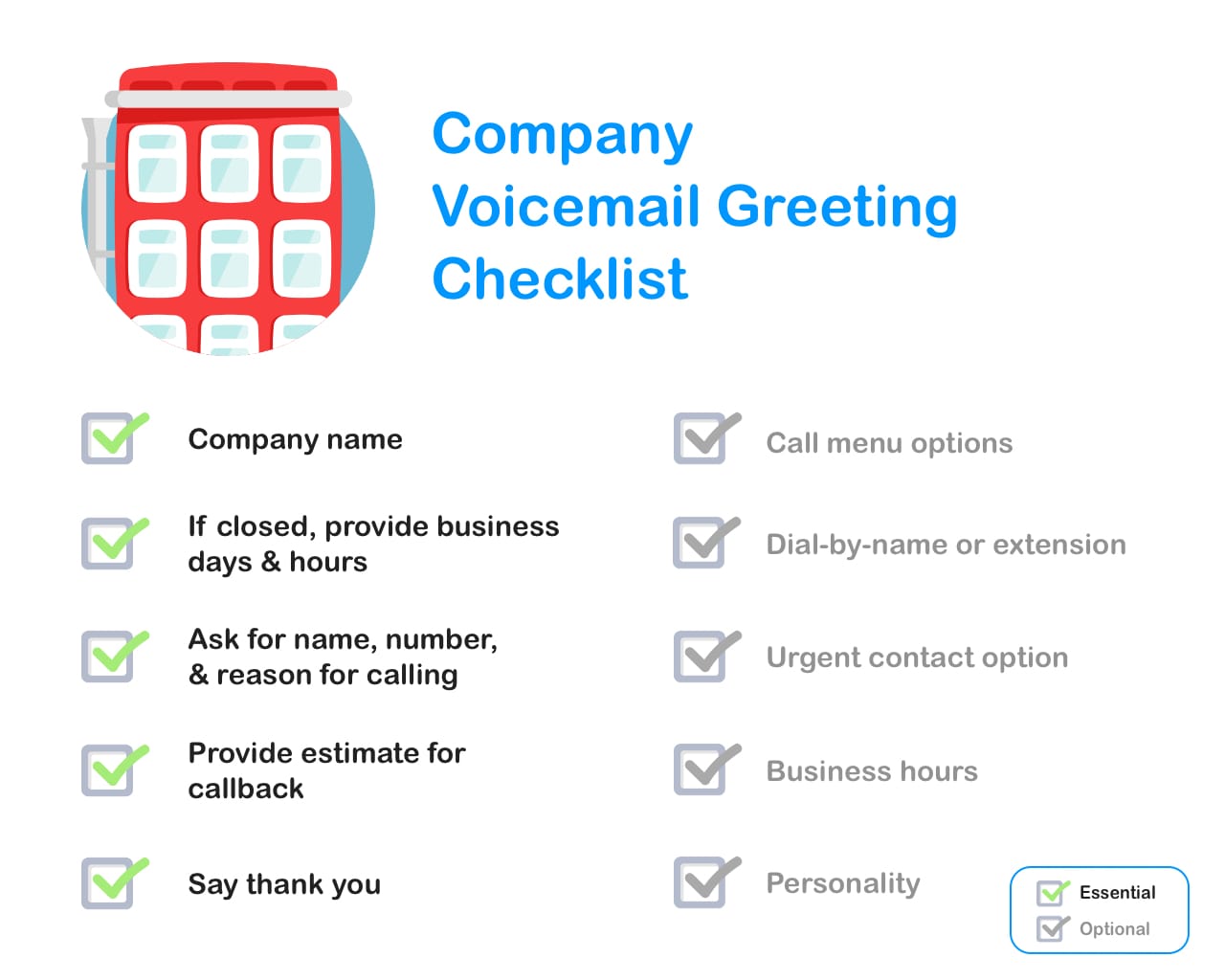 Company Voicemail Greeting Checklist

Company name

If closed, provide business days & hours

Ask for name, number, & reason for calling

Provide estimate for callback

Say thank you

Call menu options

Dial-by-name or extension

Urgent contact option

Business hours

Personality

Essential
Optional